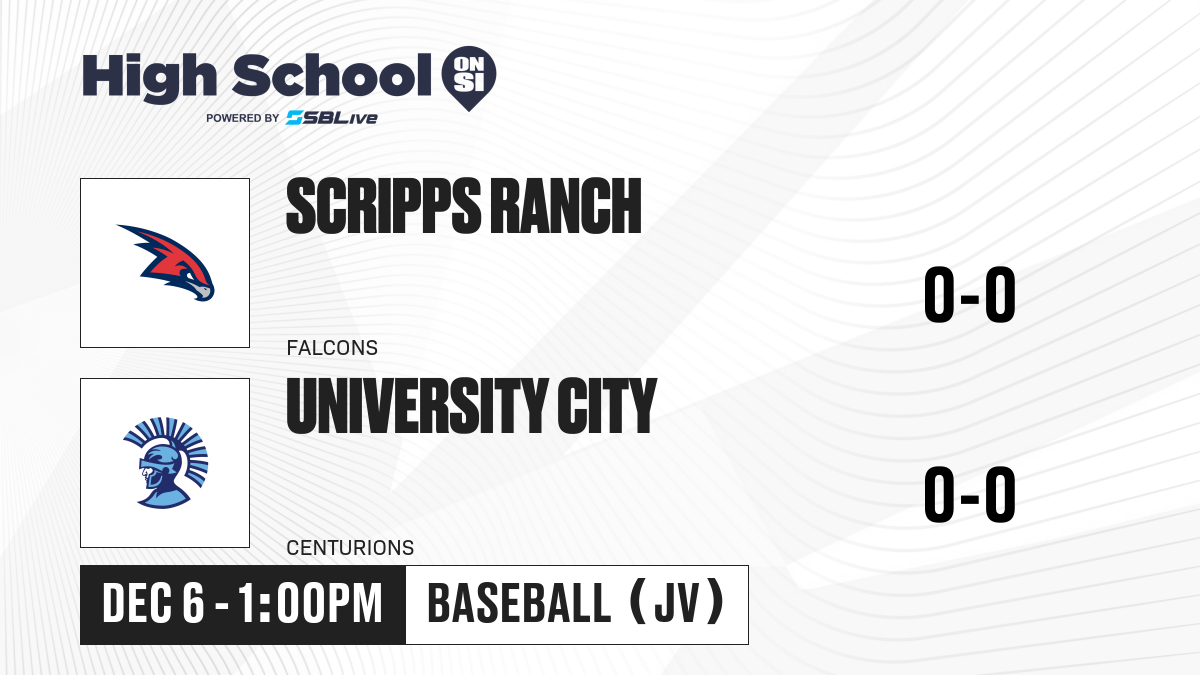 High School ON SI
POWERED BY SBLive

SCRIPPS RANCH
FALCONS
0-0

UNIVERSITY CITY
CENTURIONS
0-0

DEC 6 - 1:00PM
BASEBALL (JV)